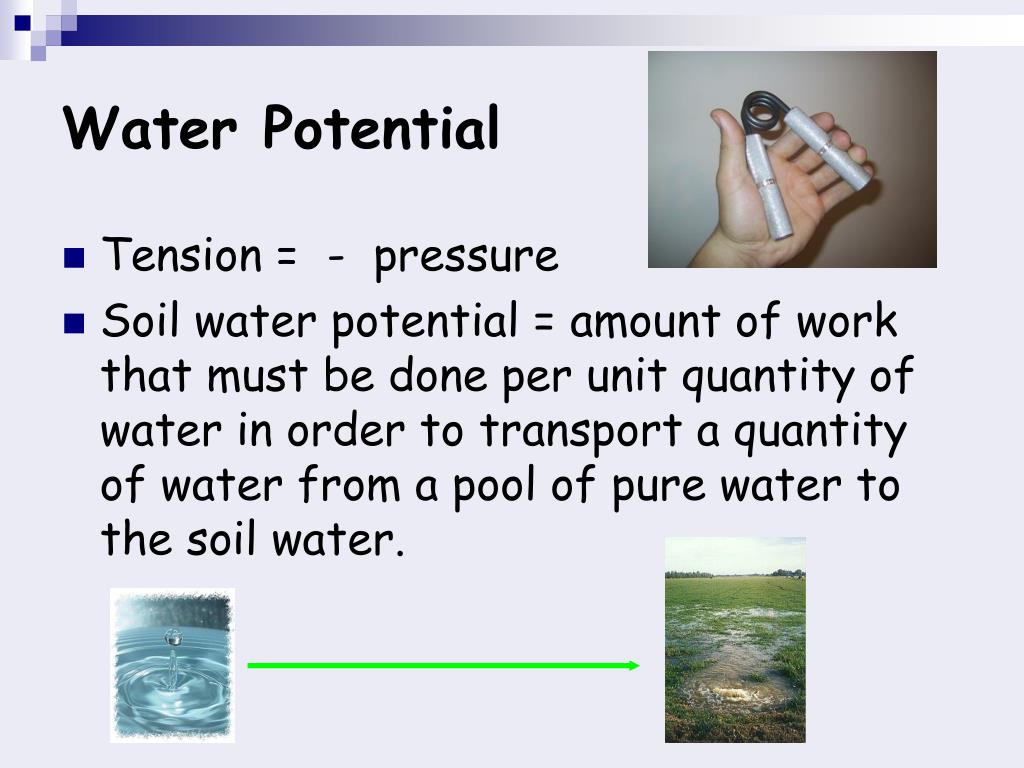 Water Potential

Tension = - pressure

Soil water potential = amount of work that must be done per unit quantity of water in order to transport a quantity of water from a pool of pure water to the soil water.